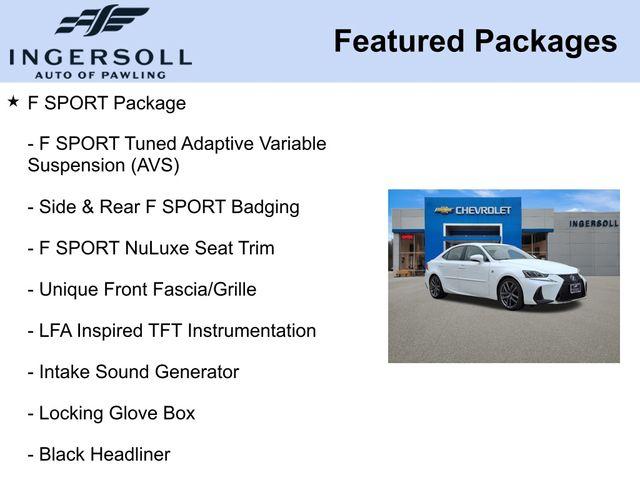 INGERSOLL
AUTO OF PAWLING

Featured Packages

★ F SPORT Package

- F SPORT Tuned Adaptive Variable Suspension (AVS)

- Side & Rear F SPORT Badging

- F SPORT NuLuxe Seat Trim

- Unique Front Fascia/Grille

- LFA Inspired TFT Instrumentation

- Intake Sound Generator

- Locking Glove Box

- Black Headliner

CHEVROLET

INGERSOLL